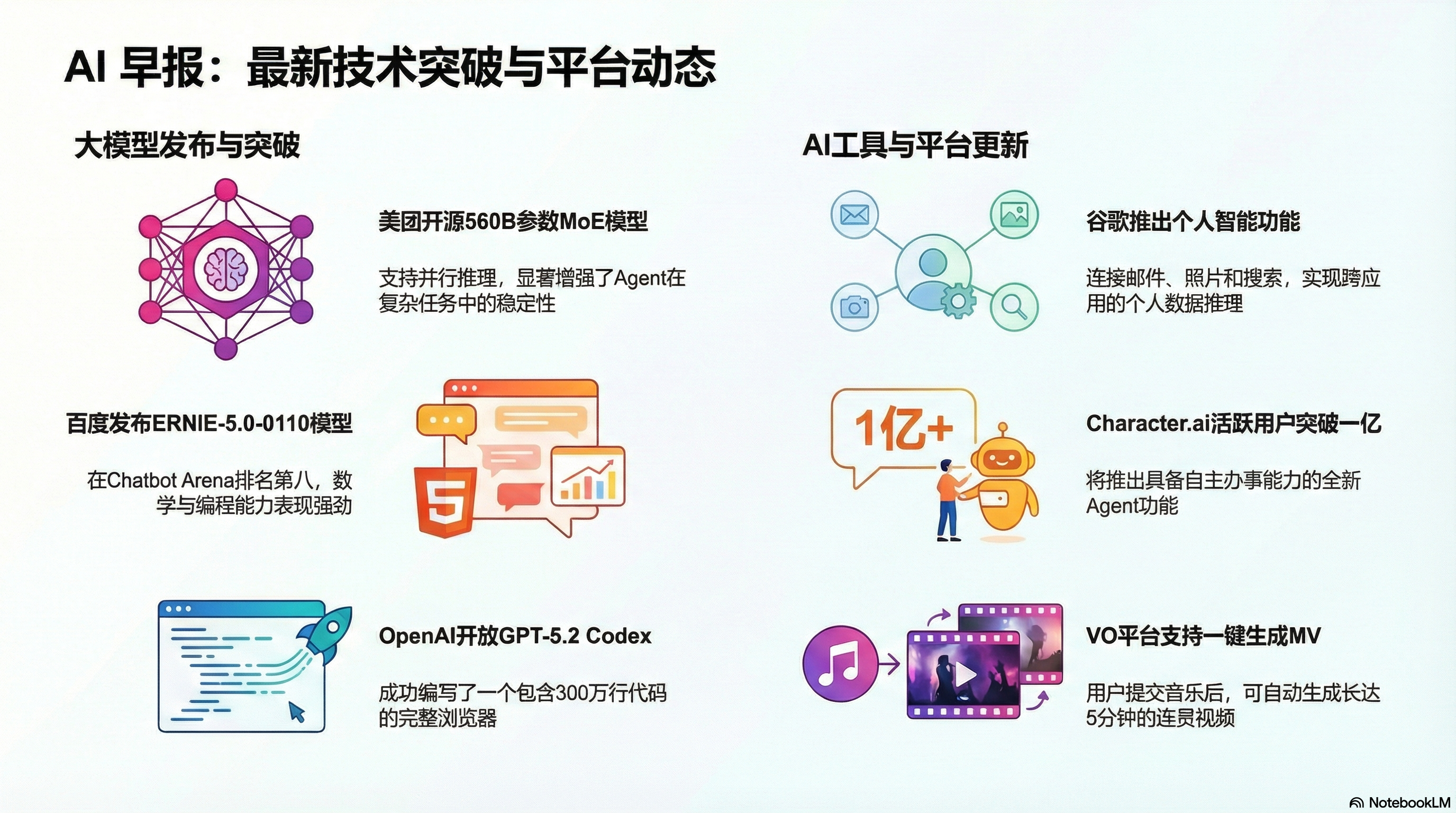 AI 早报：最新技术突破与平台动态

大模型发布与突破

美团开源560B参数MoE模型

支持并行推理，显著增强了Agent在复杂任务中的稳定性

百度发布ERNIE-5.0-0110模型

在Chatbot Arena排名第八，数学与编程能力表现强劲

5

OpenAI开放GPT-5.2 Codex

成功编写了一个包含300万行代码的完整浏览器

AI工具与平台更新

谷歌推出个人智能功能

连接邮件、照片和搜索，实现跨应用的个人数据推理

1亿+

Character.ai活跃用户突破一亿

将推出具备自主办事能力的全新Agent功能

VO平台支持一键生成MV

用户提交音乐后，可自动生成长达5分钟的连贯视频

NotebookLM